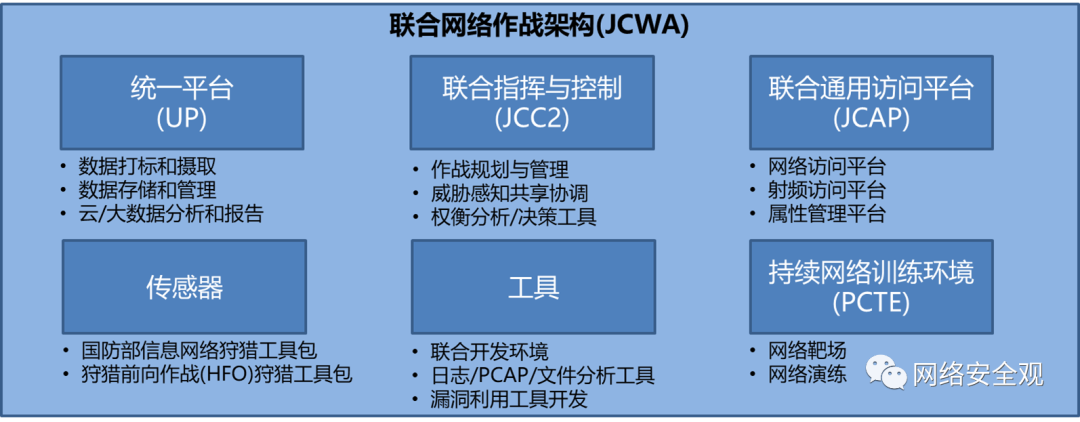 联合网络作战架构(JCWA)

统一平台
(UP)

• 数据打标和摄取
• 数据存储和管理
• 云/大数据分析和报告

联合指挥与控制
(JCC2)

• 作战规划与管理
• 威胁感知共享协调
• 权衡分析/决策工具

联合通用访问平台
(JCAP)

• 网络访问平台
• 射频访问平台
• 属性管理平台

传感器

• 国防部信息网络狩猎工具包
• 狩猎前向作战(HFO)狩猎工具包

工具

• 联合开发环境
• 日志/PCAP/文件分析工具
• 漏洞利用工具开发

持续网络训练环境
(PCTE)

• 网络靶场
• 网络演练

网络安全观